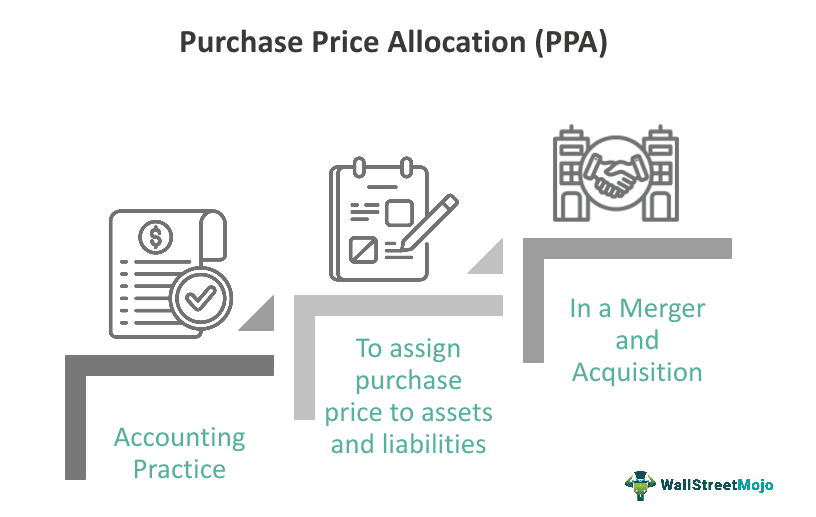 Purchase Price Allocation (PPA)

Accounting Practice

To assign purchase price to assets and liabilities

In a Merger and Acquisition

WallStreetMojo